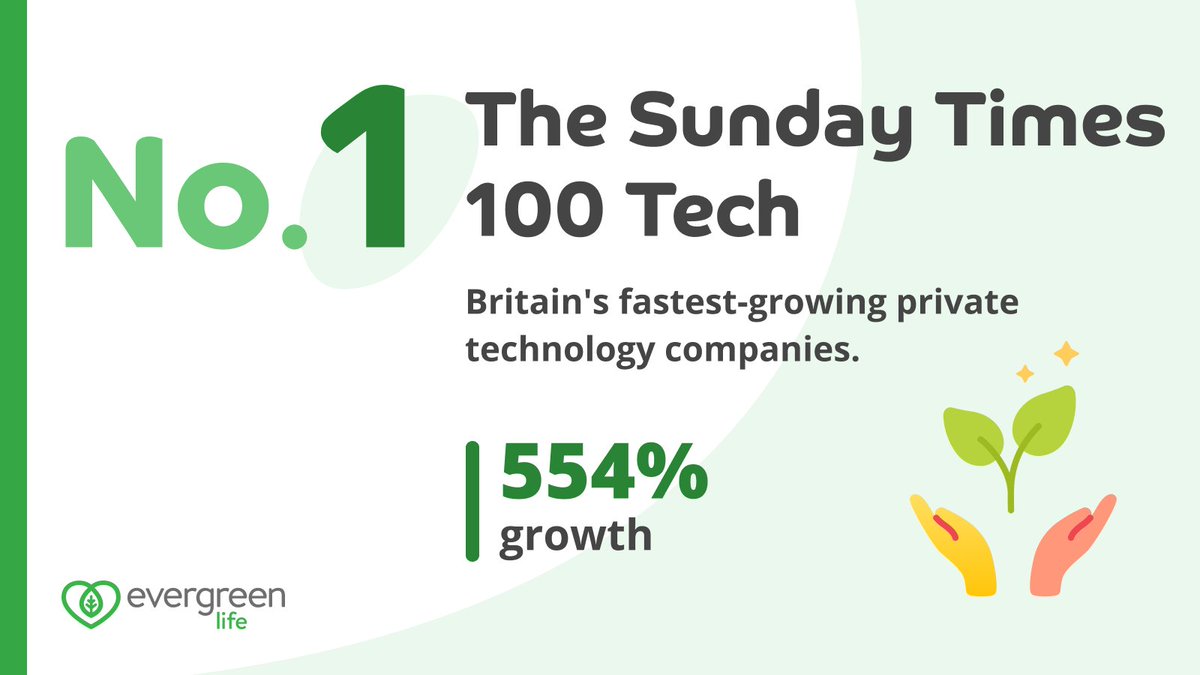 No.1

The Sunday Times 100 Tech

Britain's fastest-growing private technology companies.

554%
growth

evergreen
life